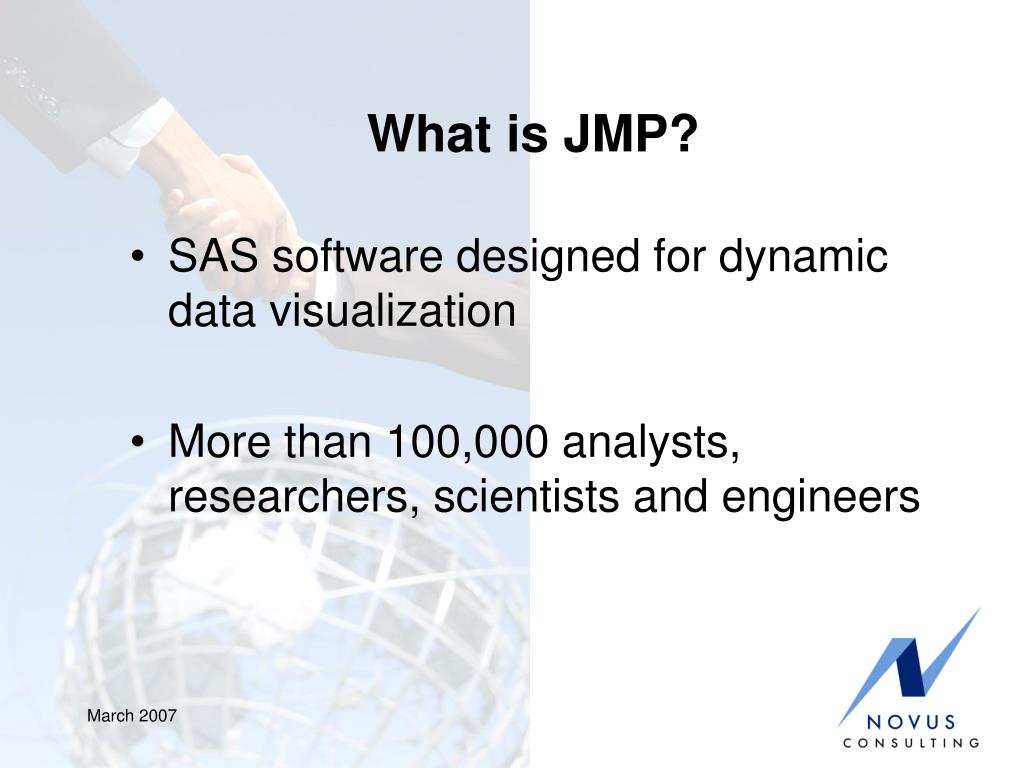 What is JMP?

• SAS software designed for dynamic data visualization

• More than 100,000 analysts, researchers, scientists and engineers

March 2007

NOVUS
CONSULTING